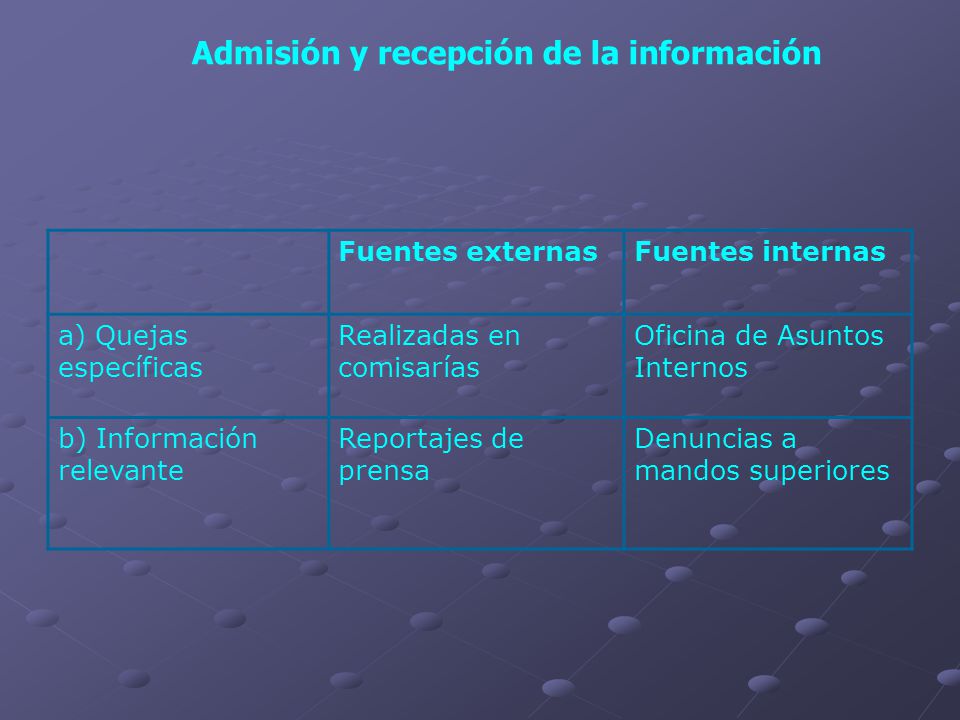 Admisión y recepción de la información

| | Fuentes externas | Fuentes internas |
|---|---|---|
| a) Quejas específicas | Realizadas en comisarías | Oficina de Asuntos Internos |
| b) Información relevante | Reportajes de prensa | Denuncias a mandos superiores |